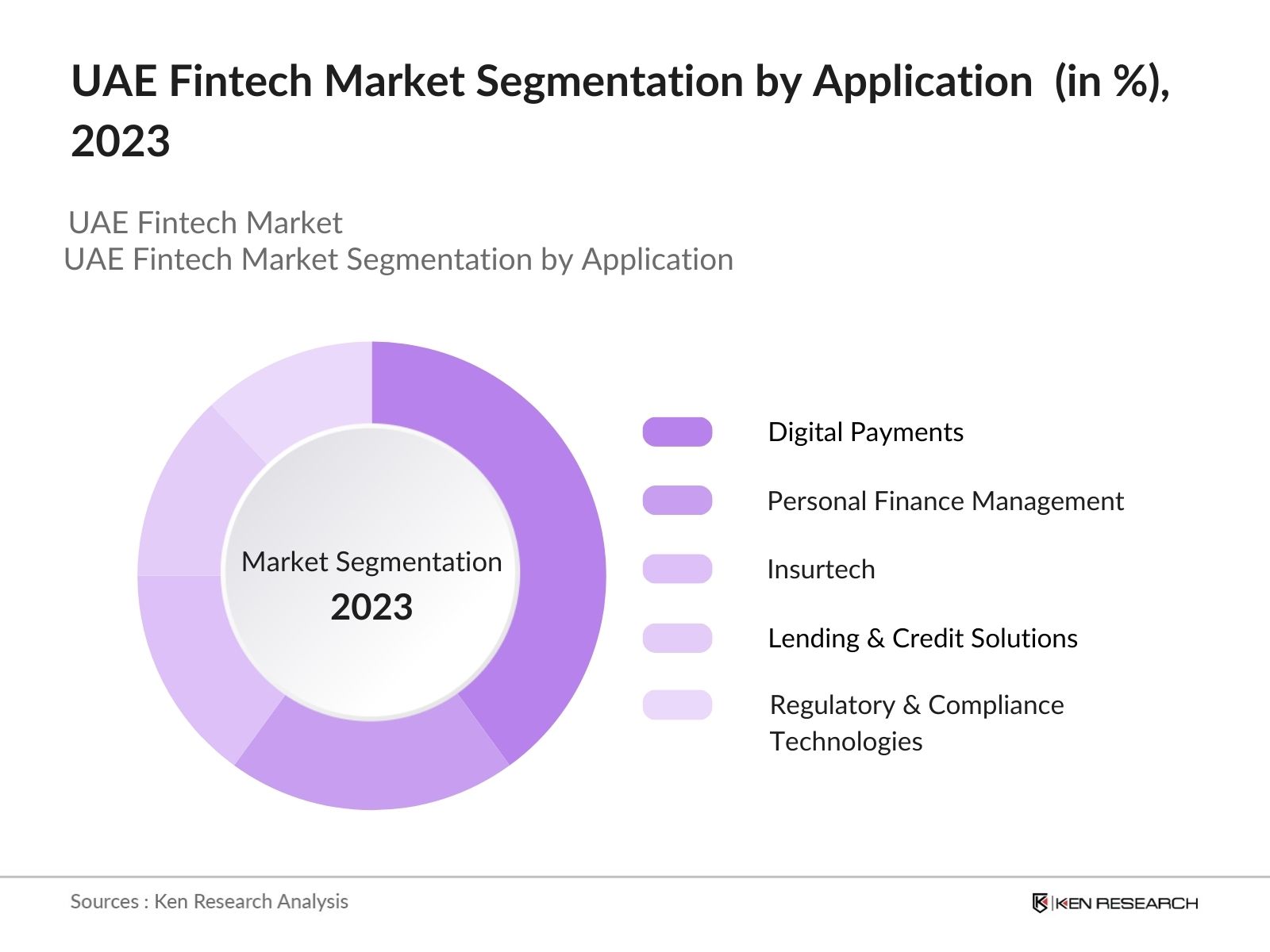 UAE Fintech Market Segmentation by Application (in %), 2023

UAE Fintech Market
UAE Fintech Market Segmentation by Application

Market Segmentation
2023

Digital Payments

Personal Finance Management

Insurtech

Lending & Credit Solutions

Regulatory & Compliance Technologies

Sources : Ken Research Analysis

KEN RESEARCH